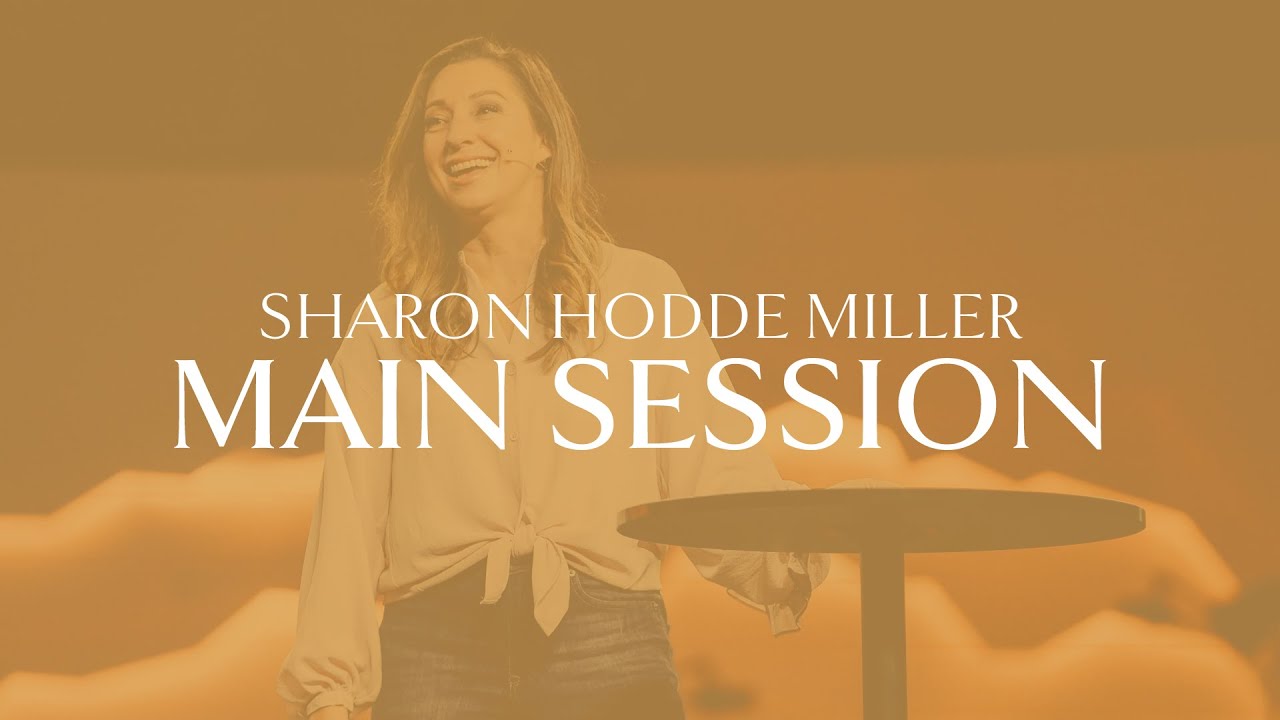 SHARON HODDE MILLER
MAIN SESSION